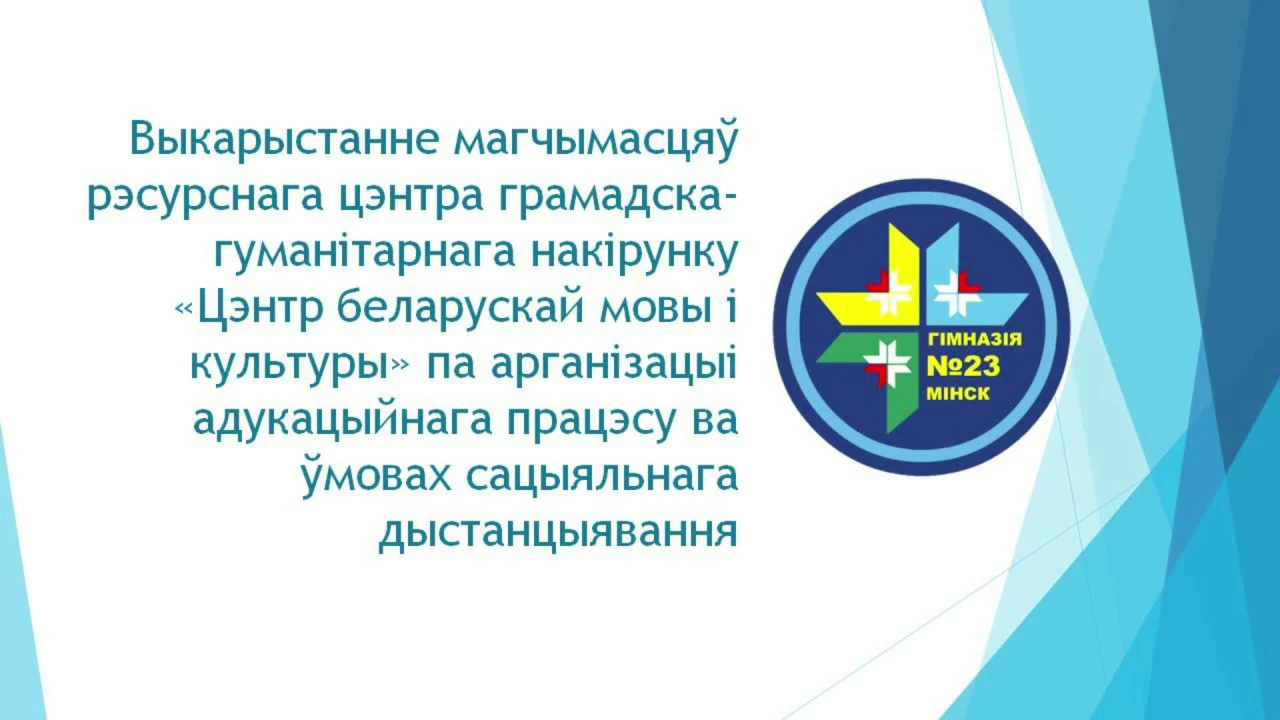 Выкарыстанне магчымасцяў рэсурснага цэнтра грамадска-гуманітарнага накірунку «Цэнтр беларускай мовы і культуры» па арганізацыі адукацыйнага працэсу ва ўмовах сацыяльнага дыстанцыявання

ГІМНАЗІЯ
№23
МІНСК